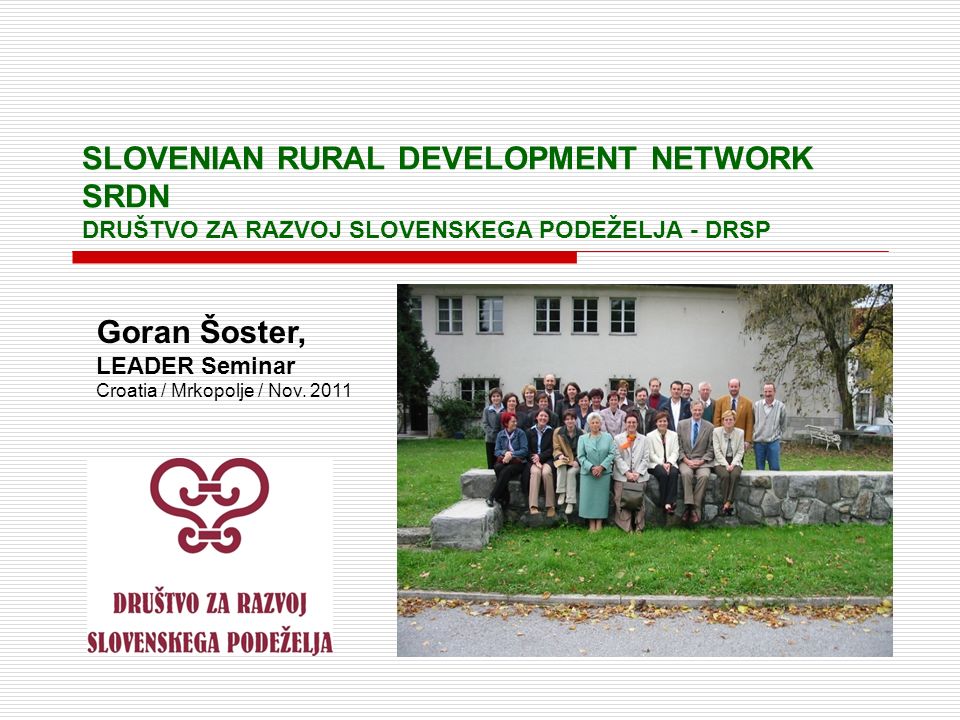 SLOVENIAN RURAL DEVELOPMENT NETWORK
SRDN
DRUŠTVO ZA RAZVOJ SLOVENSKEGA PODEŽELJA - DRSP

Goran Šoster,
LEADER Seminar
Croatia / Mrkopolje / Nov. 2011

DRUŠTVO ZA RAZVOJ
SLOVENSKEGA PODEŽELJA